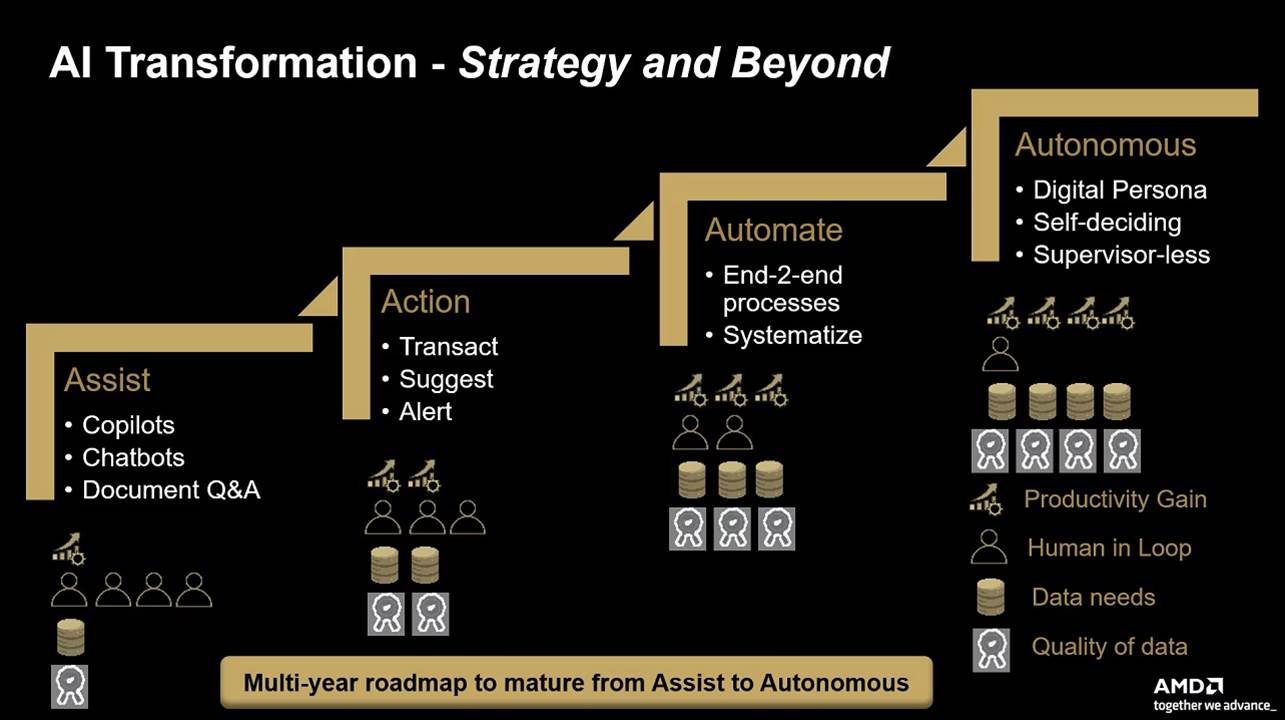 AI Transformation - Strategy and Beyond

Assist
• Copilots
• Chatbots
• Document Q&A

Action
• Transact
• Suggest
• Alert

Automate
• End-2-end processes
• Systematize

Autonomous
• Digital Persona
• Self-deciding
• Supervisor-less

Productivity Gain
Human in Loop
Data needs
Quality of data

Multi-year roadmap to mature from Assist to Autonomous

AMD
together we advance_